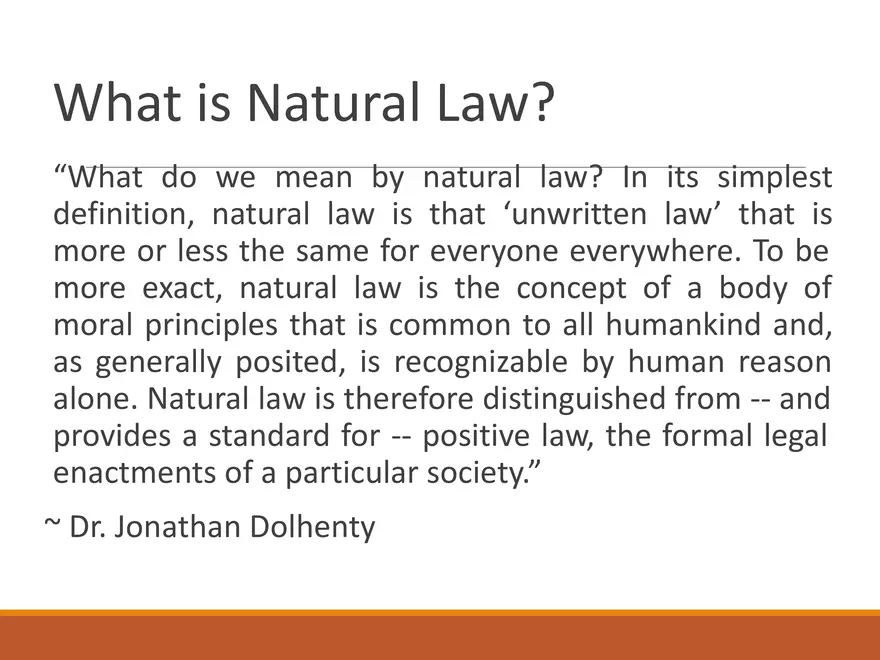 What is Natural Law?

“What do we mean by natural law? In its simplest definition, natural law is that ‘unwritten law’ that is more or less the same for everyone everywhere. To be more exact, natural law is the concept of a body of moral principles that is common to all humankind and, as generally posited, is recognizable by human reason alone. Natural law is therefore distinguished from -- and provides a standard for -- positive law, the formal legal enactments of a particular society.”

~ Dr. Jonathan Dolhenty